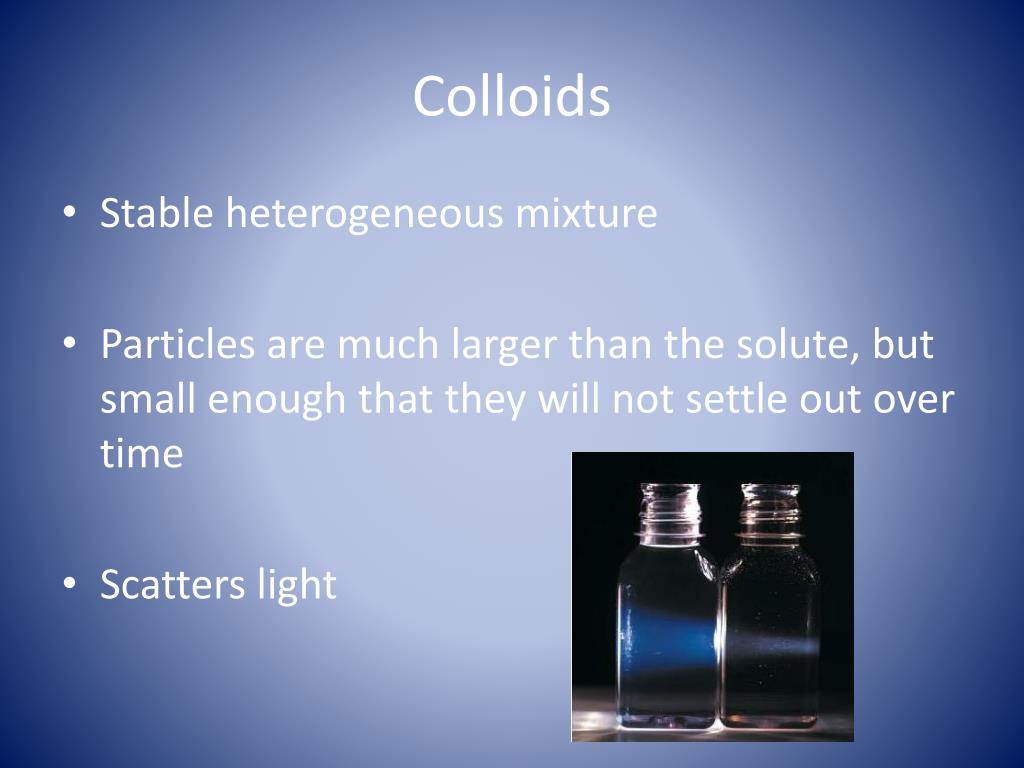 Colloids

• Stable heterogeneous mixture

• Particles are much larger than the solute, but small enough that they will not settle out over time

• Scatters light